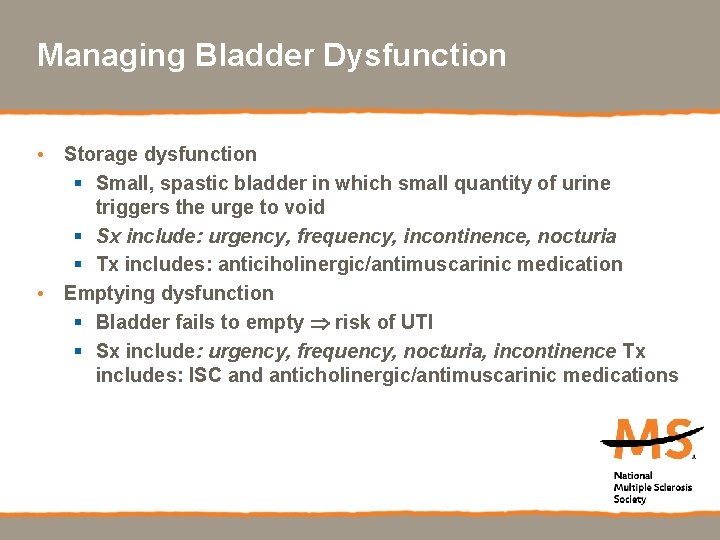 Managing Bladder Dysfunction

• Storage dysfunction
  ▪ Small, spastic bladder in which small quantity of urine triggers the urge to void
  ▪ Sx include: urgency, frequency, incontinence, nocturia
  ▪ Tx includes: anticiholinergic/antimuscarinic medication
• Emptying dysfunction
  ▪ Bladder fails to empty $\Rightarrow$ risk of UTI
  ▪ Sx include: urgency, frequency, nocturia, incontinence Tx includes: ISC and anticholinergic/antimuscarinic medications

MS

National Multiple Sclerosis Society